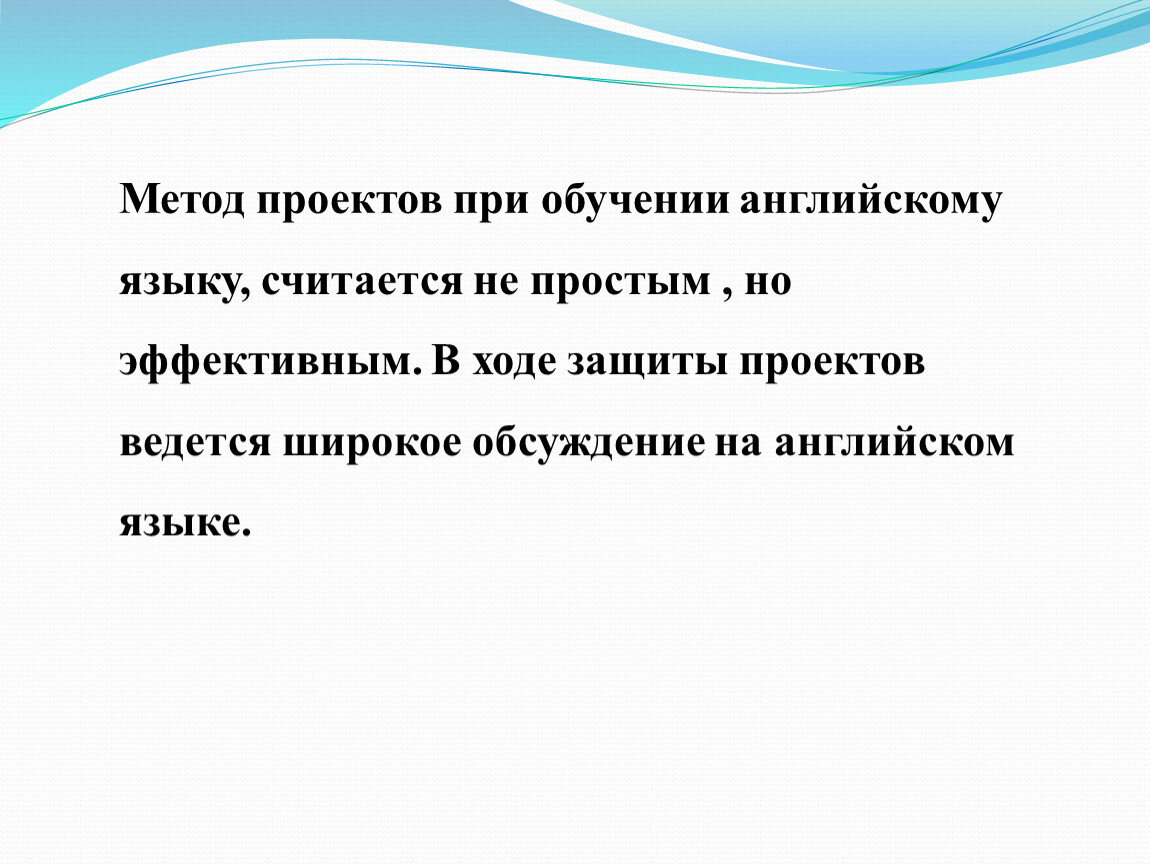 Метод проектов при обучении английскому языку, считается не простым , но эффективным. В ходе защиты проектов ведется широкое обсуждение на английском языке.